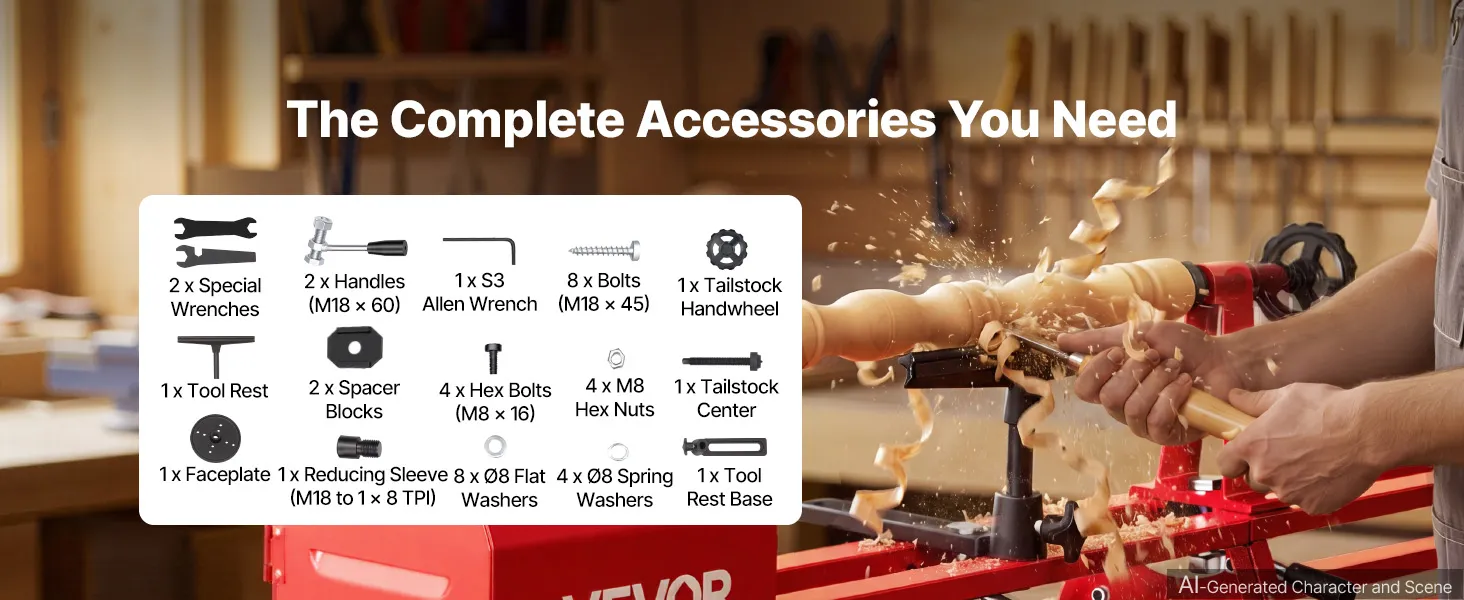 The Complete Accessories You Need

2 x Special Wrenches

2 x Handles (M18 × 60)

1 x S3 Allen Wrench

8 x Bolts (M18 × 45)

1 x Tailstock Handwheel

1 x Tool Rest

2 x Spacer Blocks

4 x Hex Bolts (M8 × 16)

4 x M8 Hex Nuts

1 x Tailstock Center

1 x Faceplate

1 x Reducing Sleeve (M18 to 1 × 8 TPI)

8 x Ø8 Flat Washers

4 x Ø8 Spring Washers

1 x Tool Rest Base

VEVOR

AI-Generated Character and Scene